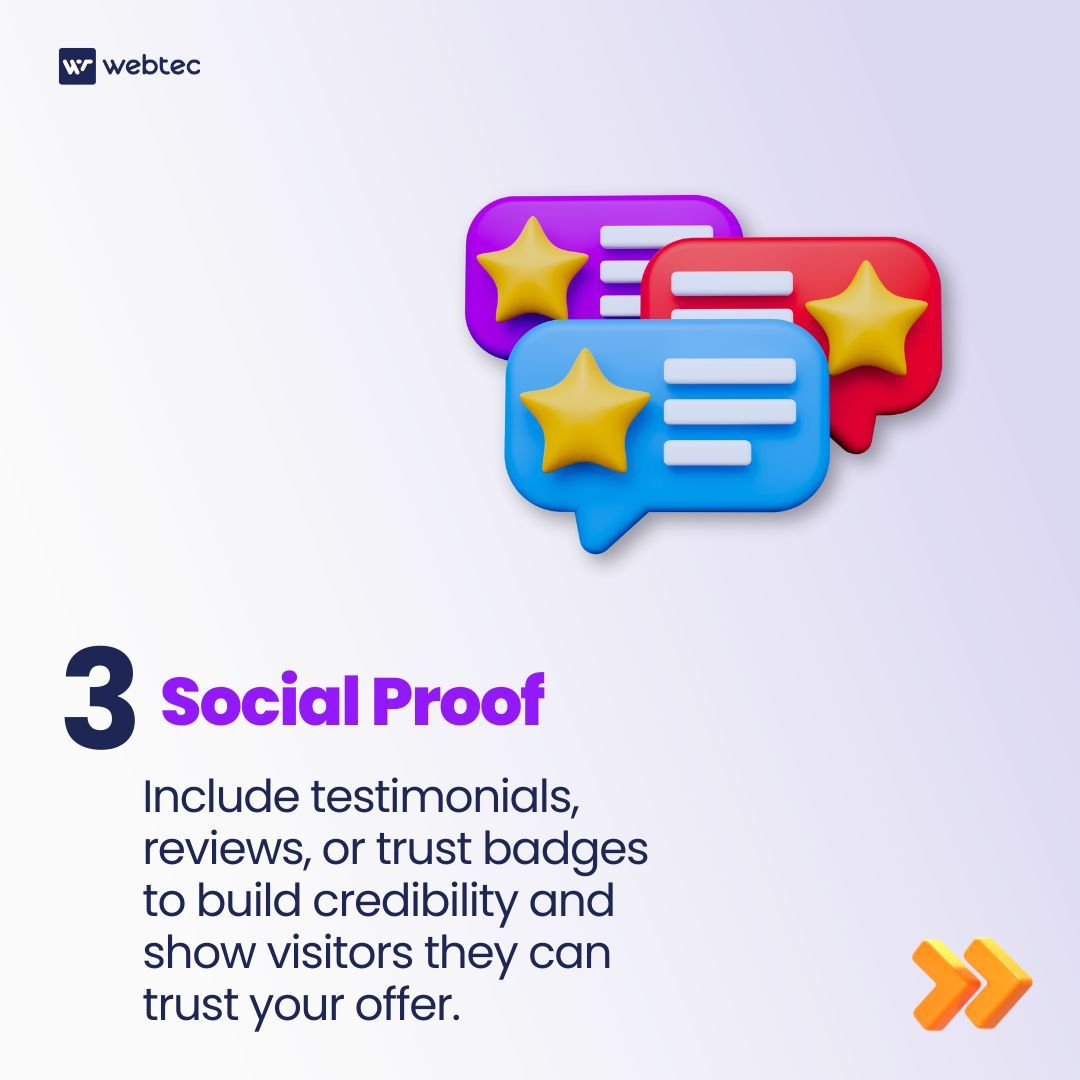 webtec

3 Social Proof

Include testimonials, reviews, or trust badges to build credibility and show visitors they can trust your offer.